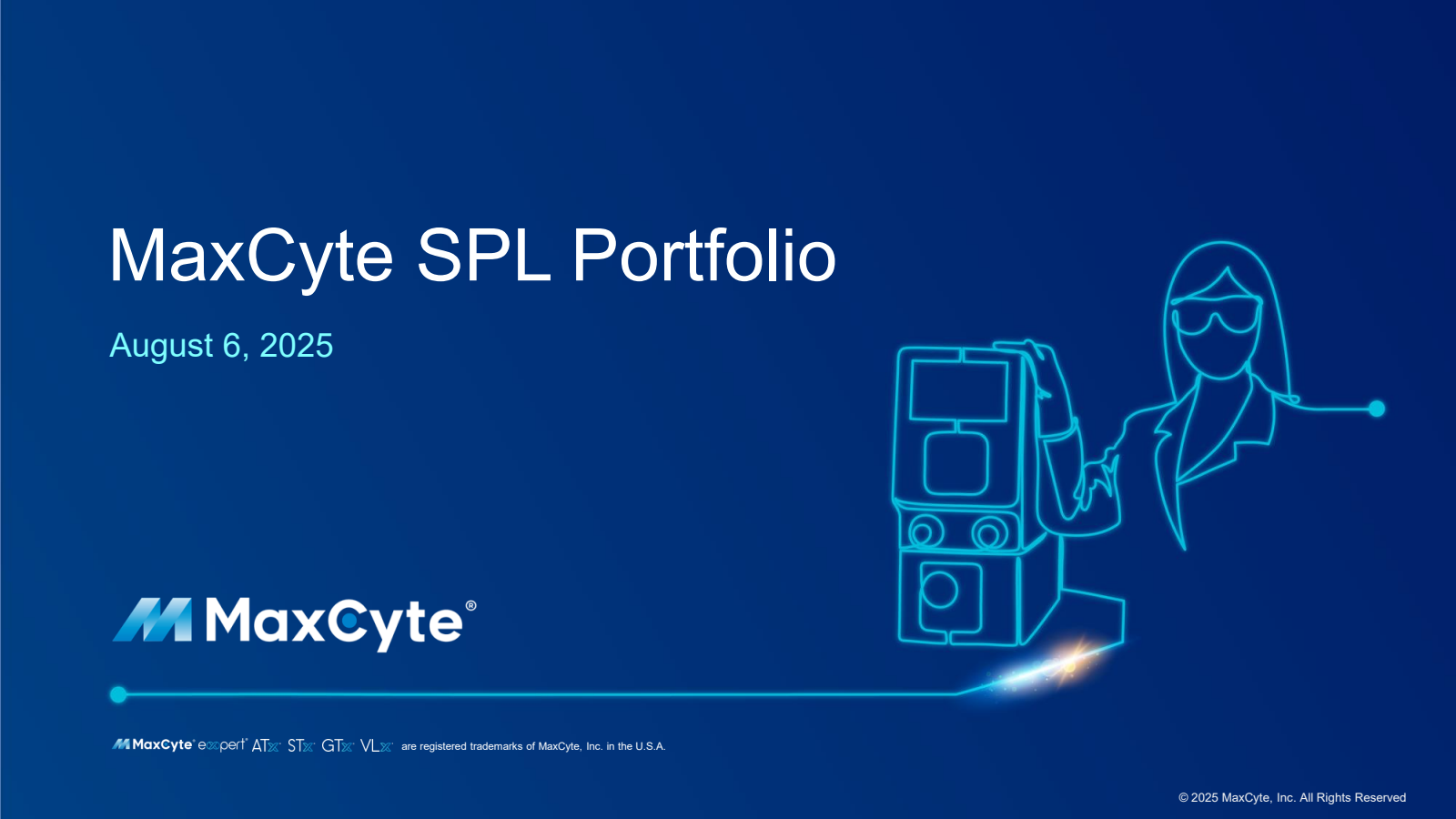 MaxCyte SPL Portfolio

August 6, 2025

MaxCyte®

MaxCyte® expert® ATx® STx® GTx® VLx® are registered trademarks of MaxCyte, Inc. in the U.S.A.

© 2025 MaxCyte, Inc. All Rights Reserved